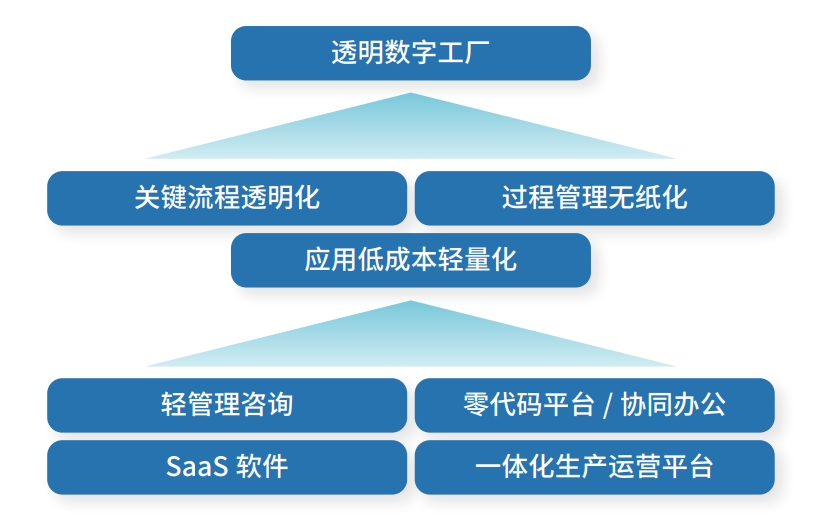 透明数字工厂

关键流程透明化

过程管理无纸化

应用低成本轻量化

轻管理咨询

零代码平台 / 协同办公

SaaS 软件

一体化生产运营平台